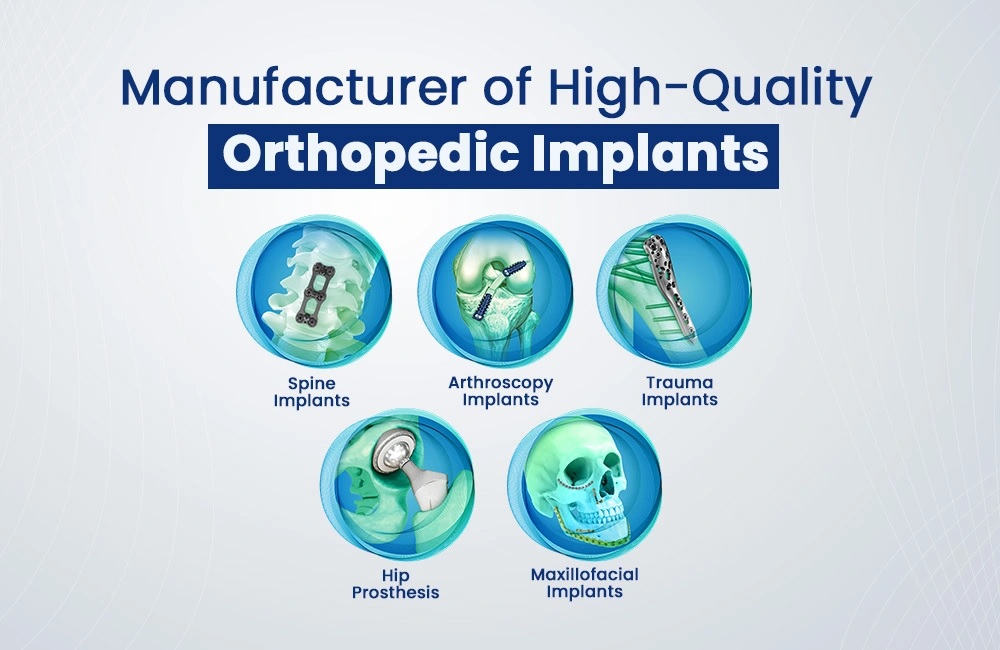 Manufacturer of High-Quality
Orthopedic Implants

Spine Implants

Arthroscopy Implants

Trauma Implants

Hip Prosthesis

Maxillofacial Implants